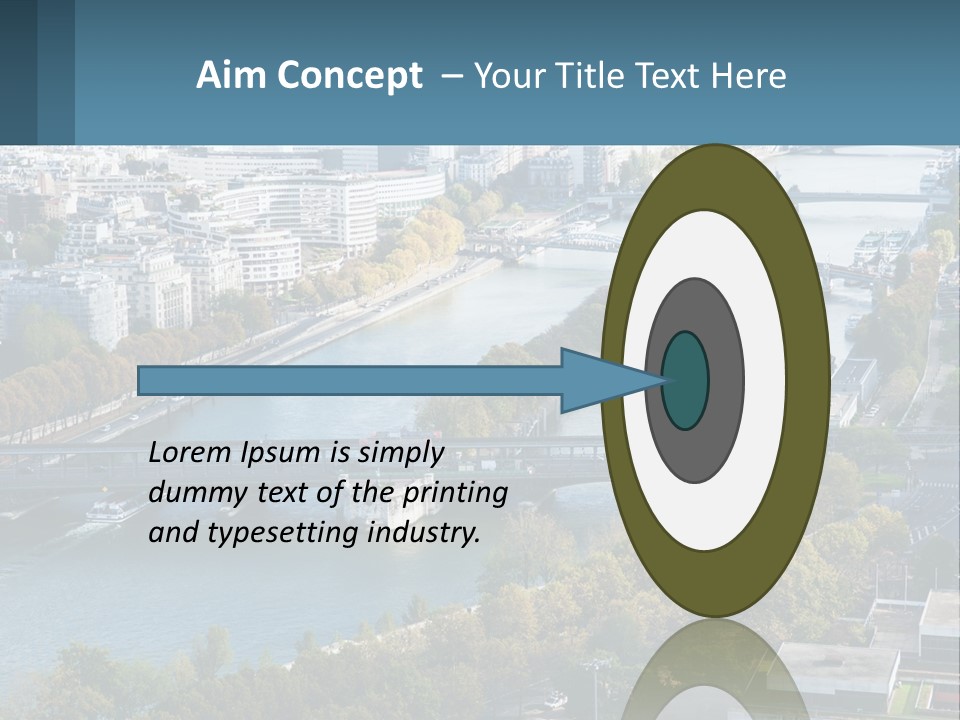 Aim Concept – Your Title Text Here

Lorem Ipsum is simply dummy text of the printing and typesetting industry.